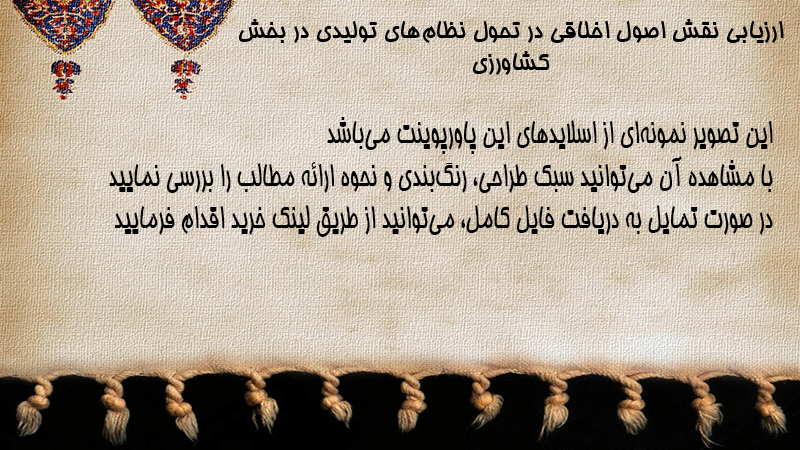 ارزیابی نقش اصول اخلاقی در تحول نظام‌های تولیدی در بخش کشاورزی

این تصویر نمونه‌ای از اسلایدهای این پاورپوینت می‌باشد
با مشاهده آن می‌توانید سبک طراحی، رنگ‌بندی و نحوه ارائه مطالب را بررسی نمایید
در صورت تمایل به دریافت فایل کامل، می‌توانید از طریق لینک خرید اقدام فرمایید